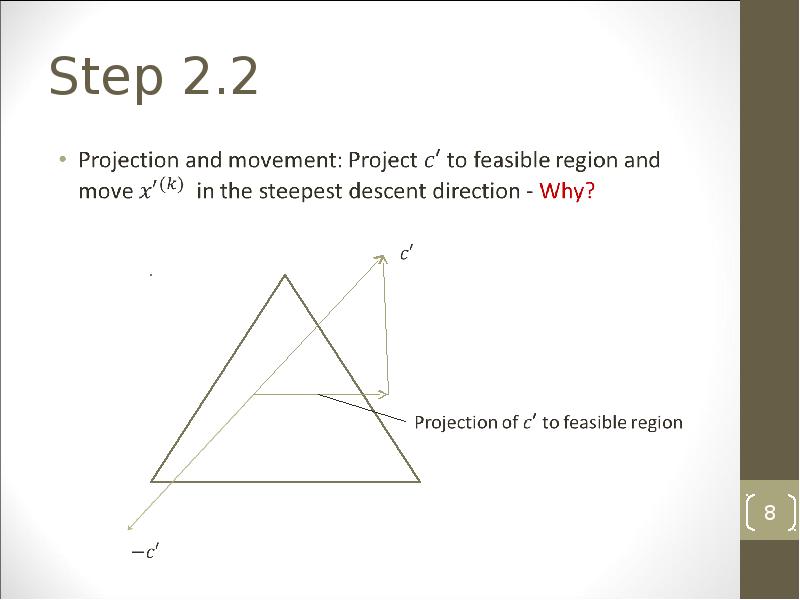 Step 2.2

• Projection and movement: Project $c'$ to feasible region and move $x'^{(k)}$ in the steepest descent direction - Why?

$c'$

Projection of $c'$ to feasible region

$-c'$

8